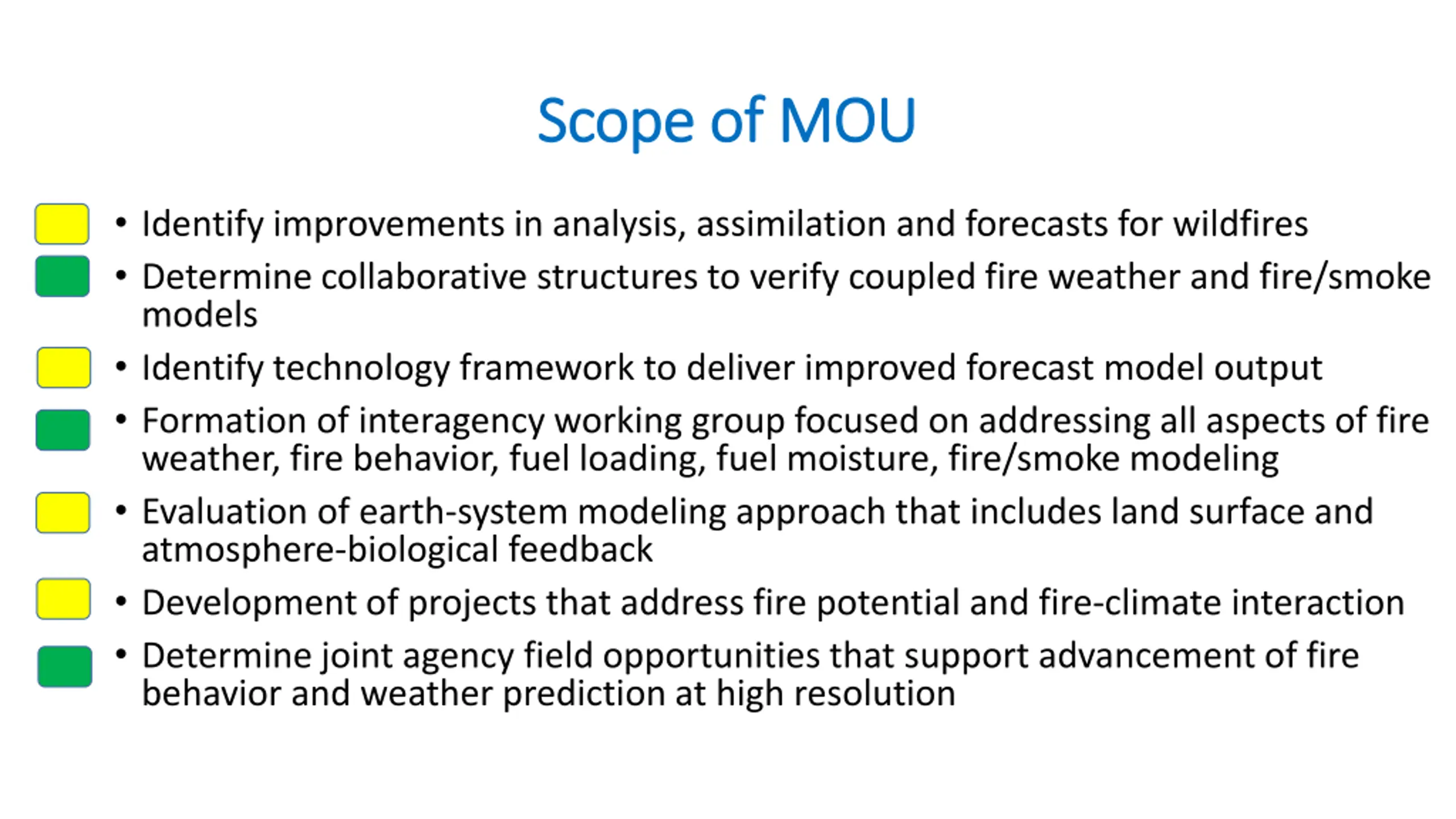 Scope of MOU

• Identify improvements in analysis, assimilation and forecasts for wildfires
• Determine collaborative structures to verify coupled fire weather and fire/smoke models
• Identify technology framework to deliver improved forecast model output
• Formation of interagency working group focused on addressing all aspects of fire weather, fire behavior, fuel loading, fuel moisture, fire/smoke modeling
• Evaluation of earth-system modeling approach that includes land surface and atmosphere-biological feedback
• Development of projects that address fire potential and fire-climate interaction
• Determine joint agency field opportunities that support advancement of fire behavior and weather prediction at high resolution